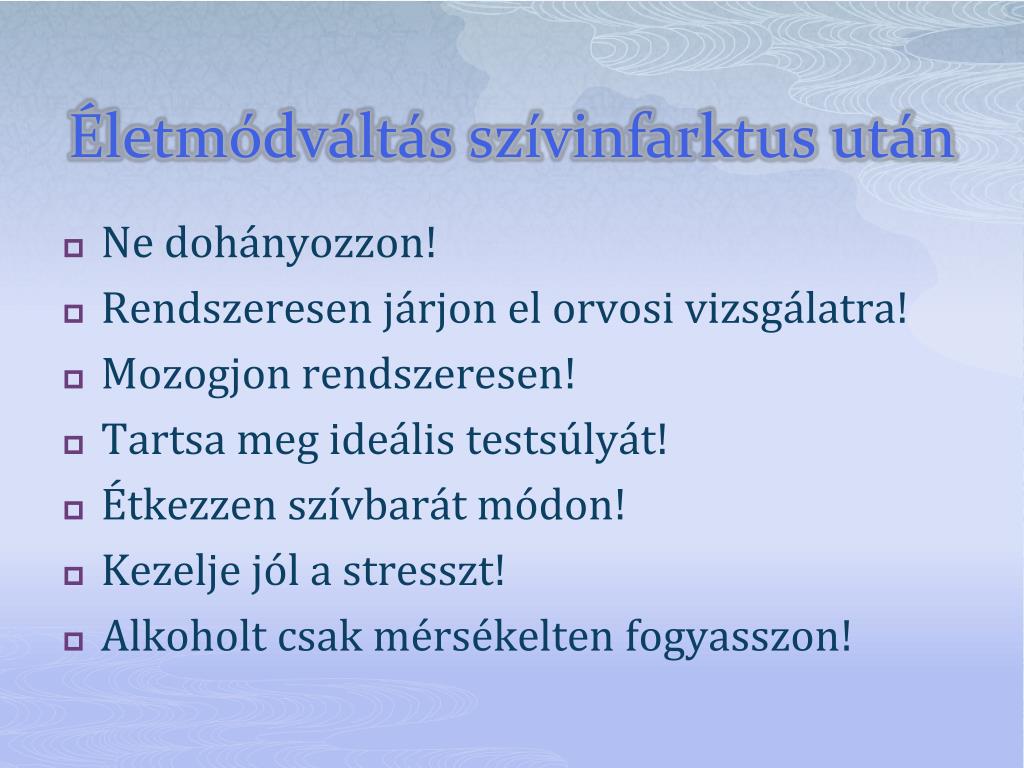 Életmódváltás szívinfarktus után

Ne dohányozzon!
Rendszeresen járjon el orvosi vizsgálatra!
Mozogjon rendszeresen!
Tartsa meg ideális testsúlyát!
Étkezzen szívbarát módon!
Kezelje jól a stresszt!
Alkoholt csak mérsékelten fogyasszon!